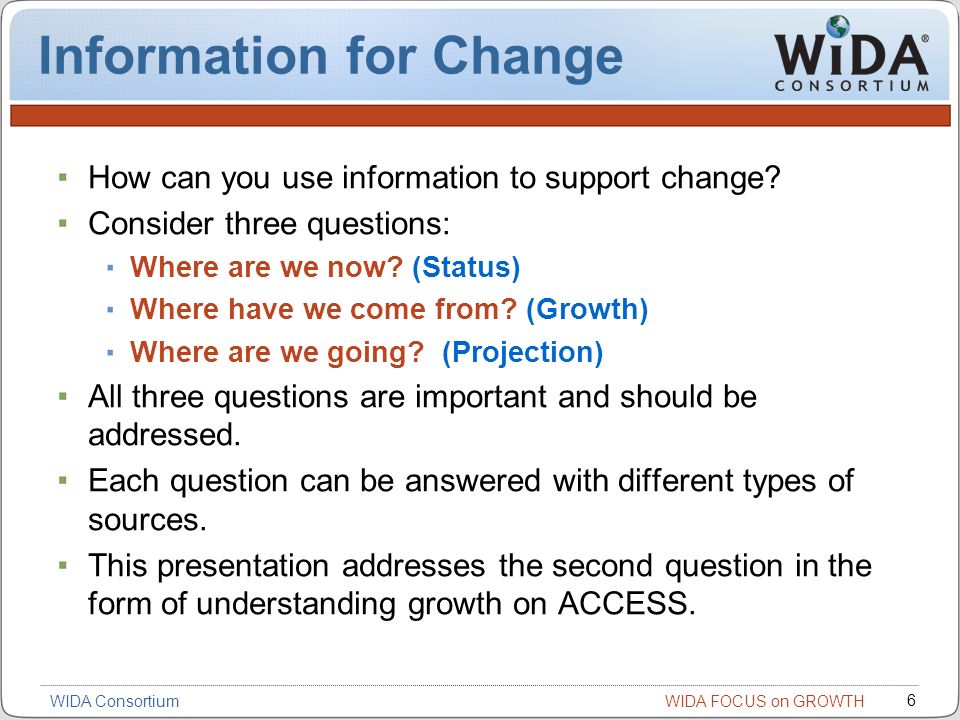 Information for Change

WIDA®
CONSORTIUM

- How can you use information to support change?
- Consider three questions:
  - Where are we now? (Status)
  - Where have we come from? (Growth)
  - Where are we going? (Projection)
- All three questions are important and should be addressed.
- Each question can be answered with different types of sources.
- This presentation addresses the second question in the form of understanding growth on ACCESS.

WIDA Consortium

WIDA FOCUS on GROWTH

6